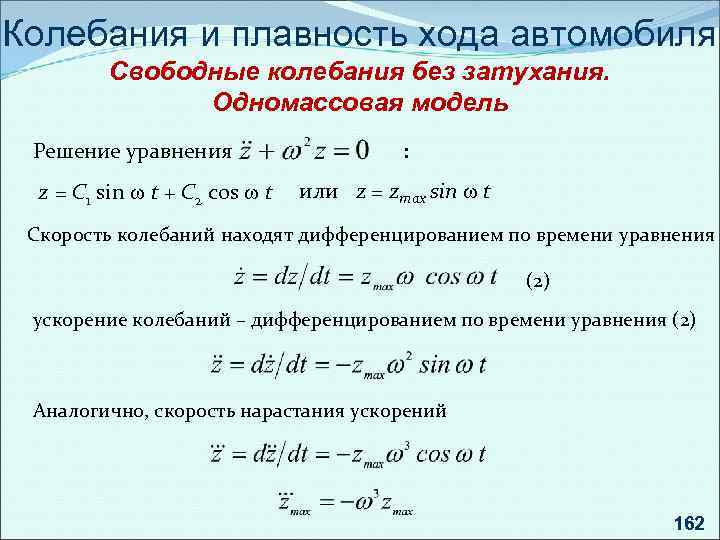 Колебания и плавность хода автомобиля

Свободные колебания без затухания. Одномассовая модель

Решение уравнения $\ddot{z} + \omega^2 z = 0$ :

$z = C_1 \sin \omega t + C_2 \cos \omega t$ или $z = z_{max} \sin \omega t$

Скорость колебаний находят дифференцированием по времени уравнения

$\dot{z} = dz/dt = z_{max}\omega \cos \omega t$ (2)

ускорение колебаний – дифференцированием по времени уравнения (2)

$\ddot{z} = d\dot{z}/dt = -z_{max}\omega^2 \sin \omega t$

Аналогично, скорость нарастания ускорений

$\dddot{z} = d\ddot{z}/dt = -z_{max}\omega^3 \cos \omega t$

$\dddot{z}_{max} = -\omega^3 z_{max}$

162